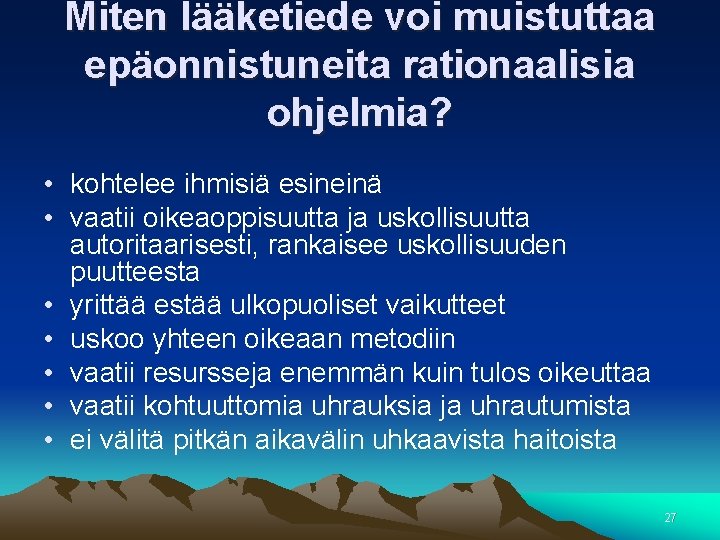 Miten lääketiede voi muistuttaa epäonnistuneita rationaalisia ohjelmia?

• kohtelee ihmisiä esineinä
• vaatii oikeaoppisuutta ja uskollisuutta autoritaarisesti, rankaisee uskollisuuden puutteesta
• yrittää estää ulkopuoliset vaikutteet
• uskoo yhteen oikeaan metodiin
• vaatii resursseja enemmän kuin tulos oikeuttaa
• vaatii kohtuuttomia uhrauksia ja uhrautumista
• ei välitä pitkän aikavälin uhkaavista haitoista

27